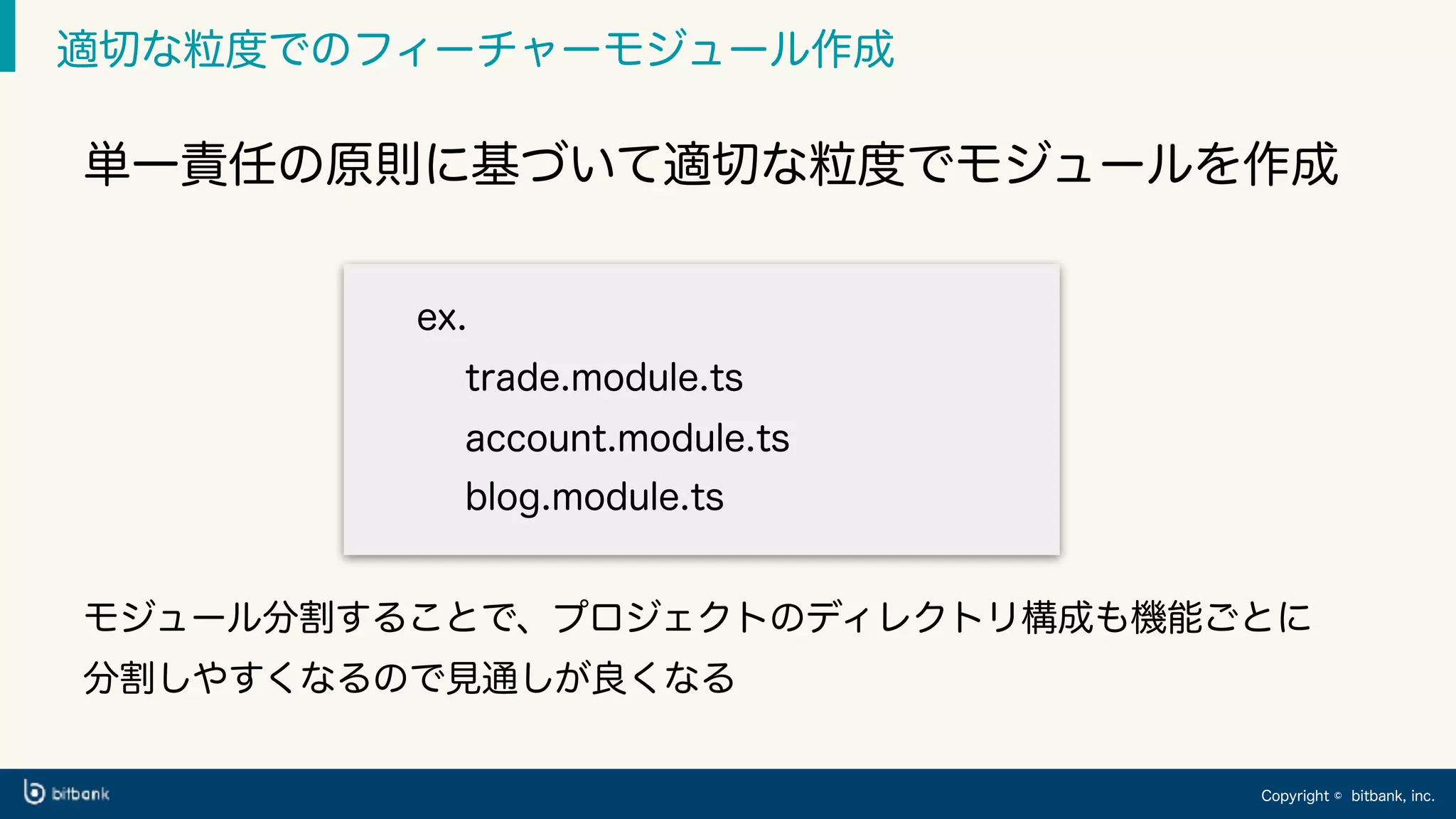 適切な粒度でのフィーチャーモジュール作成

単一責任の原則に基づいて適切な粒度でモジュールを作成

ex.
trade.module.ts
account.module.ts
blog.module.ts

モジュール分割することで、プロジェクトのディレクトリ構成も機能ごとに分割しやすくなるので見通しが良くなる

bitbank

Copyright © bitbank, inc.